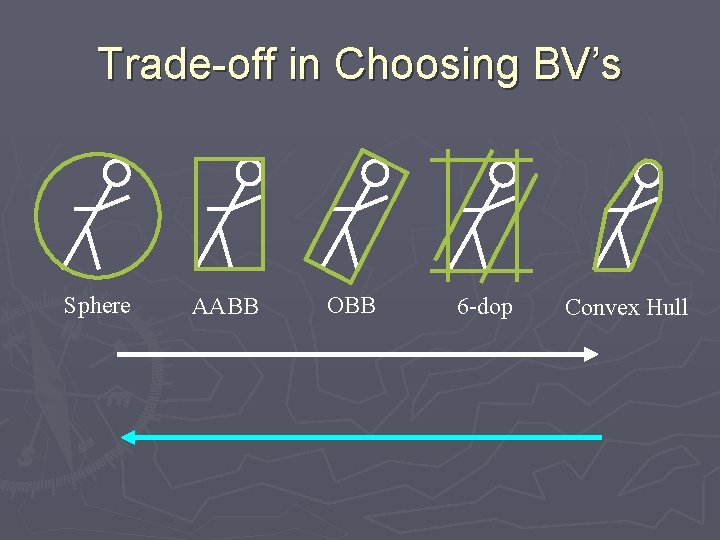 Trade-off in Choosing BV's

Sphere AABB OBB 6-dop Convex Hull